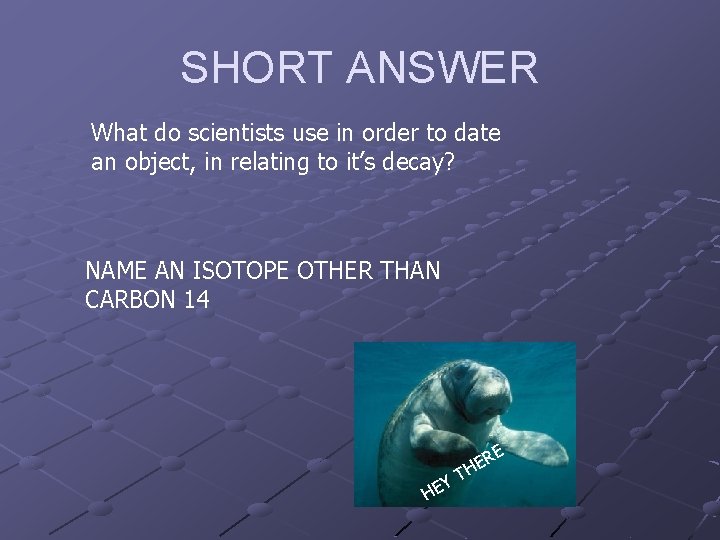 SHORT ANSWER

What do scientists use in order to date an object, in relating to it's decay?

NAME AN ISOTOPE OTHER THAN CARBON 14

HEY THERE